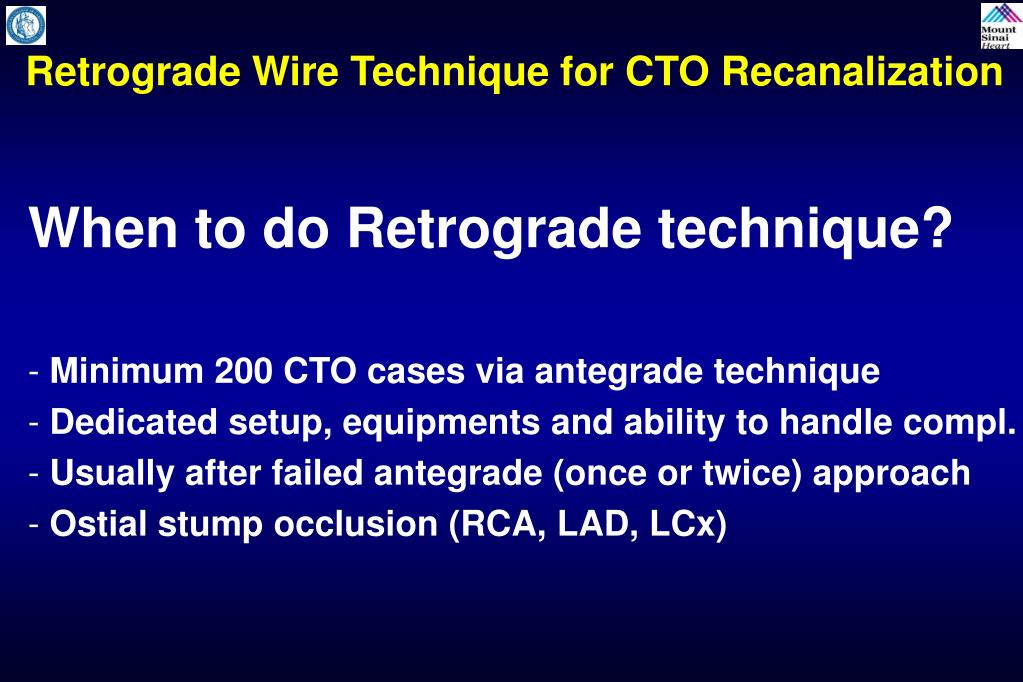 Mount Sinai Heart

Retrograde Wire Technique for CTO Recanalization

When to do Retrograde technique?

- Minimum 200 CTO cases via antegrade technique
- Dedicated setup, equipments and ability to handle compl.
- Usually after failed antegrade (once or twice) approach
- Ostial stump occlusion (RCA, LAD, LCx)